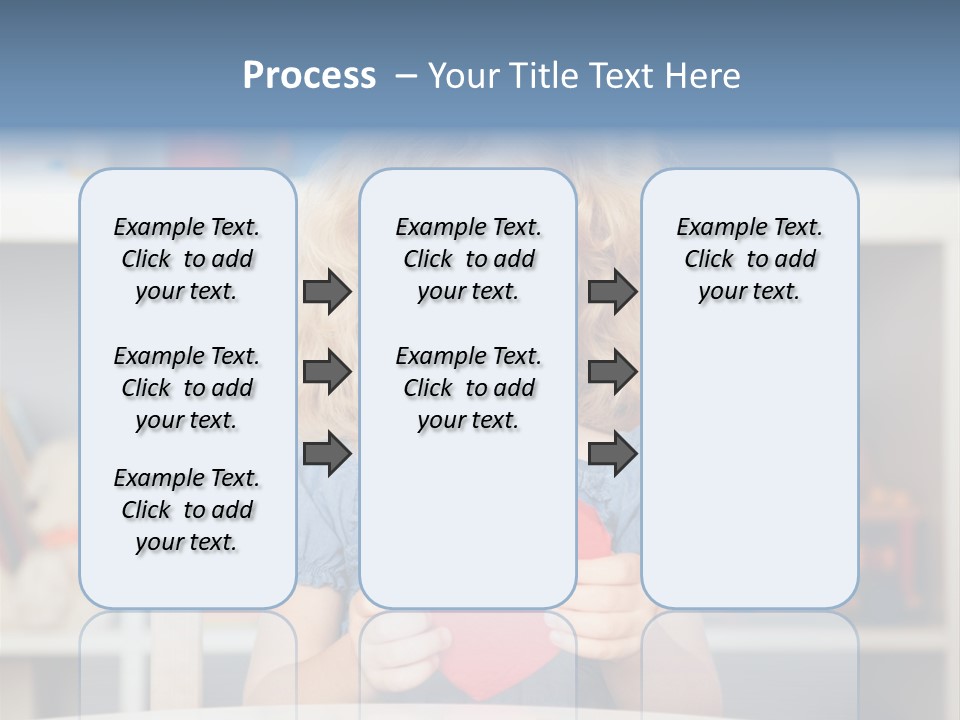 Process – Your Title Text Here

Example Text. Click to add your text.

Example Text. Click to add your text.

Example Text. Click to add your text.

Example Text. Click to add your text.

Example Text. Click to add your text.

Example Text. Click to add your text.